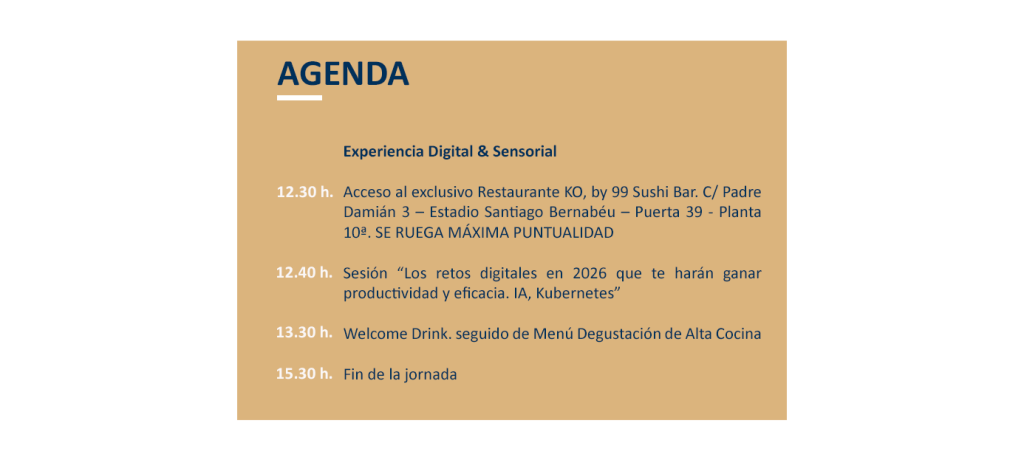 AGENDA

Experiencia Digital & Sensorial

12.30 h. Acceso al exclusivo Restaurante KO, by 99 Sushi Bar. C/ Padre Damián 3 – Estadio Santiago Bernabéu – Puerta 39 - Planta 10ª. SE RUEGA MÁXIMA PUNTUALIDAD

12.40 h. Sesión “Los retos digitales en 2026 que te harán ganar productividad y eficacia. IA, Kubernetes”

13.30 h. Welcome Drink. seguido de Menú Degustación de Alta Cocina

15.30 h. Fin de la jornada